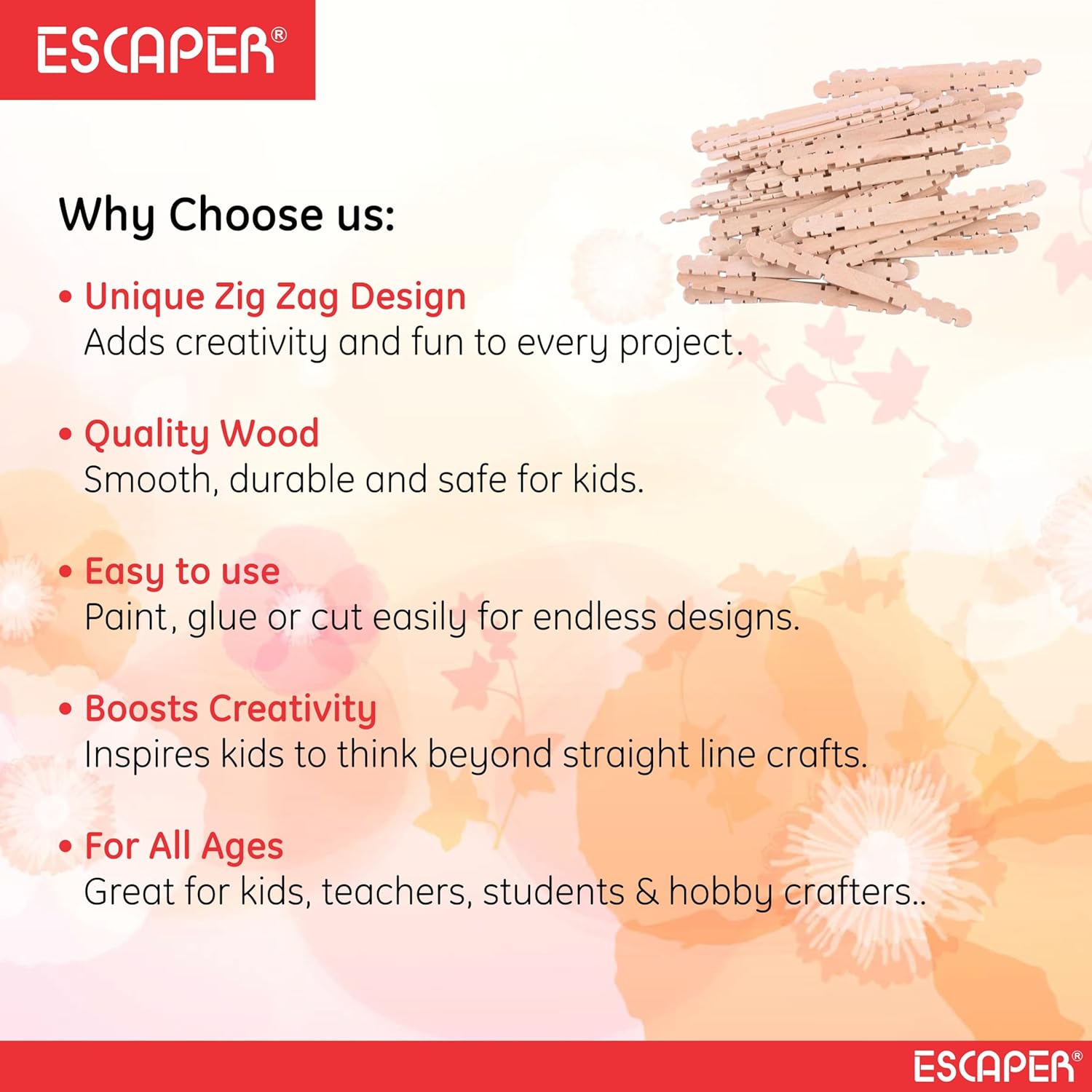 ESCAPER®

Why Choose us:

• Unique Zig Zag Design
Adds creativity and fun to every project.

• Quality Wood
Smooth, durable and safe for kids.

• Easy to use
Paint, glue or cut easily for endless designs.

• Boosts Creativity
Inspires kids to think beyond straight line crafts.

• For All Ages
Great for kids, teachers, students & hobby crafters..

ESCAPER®